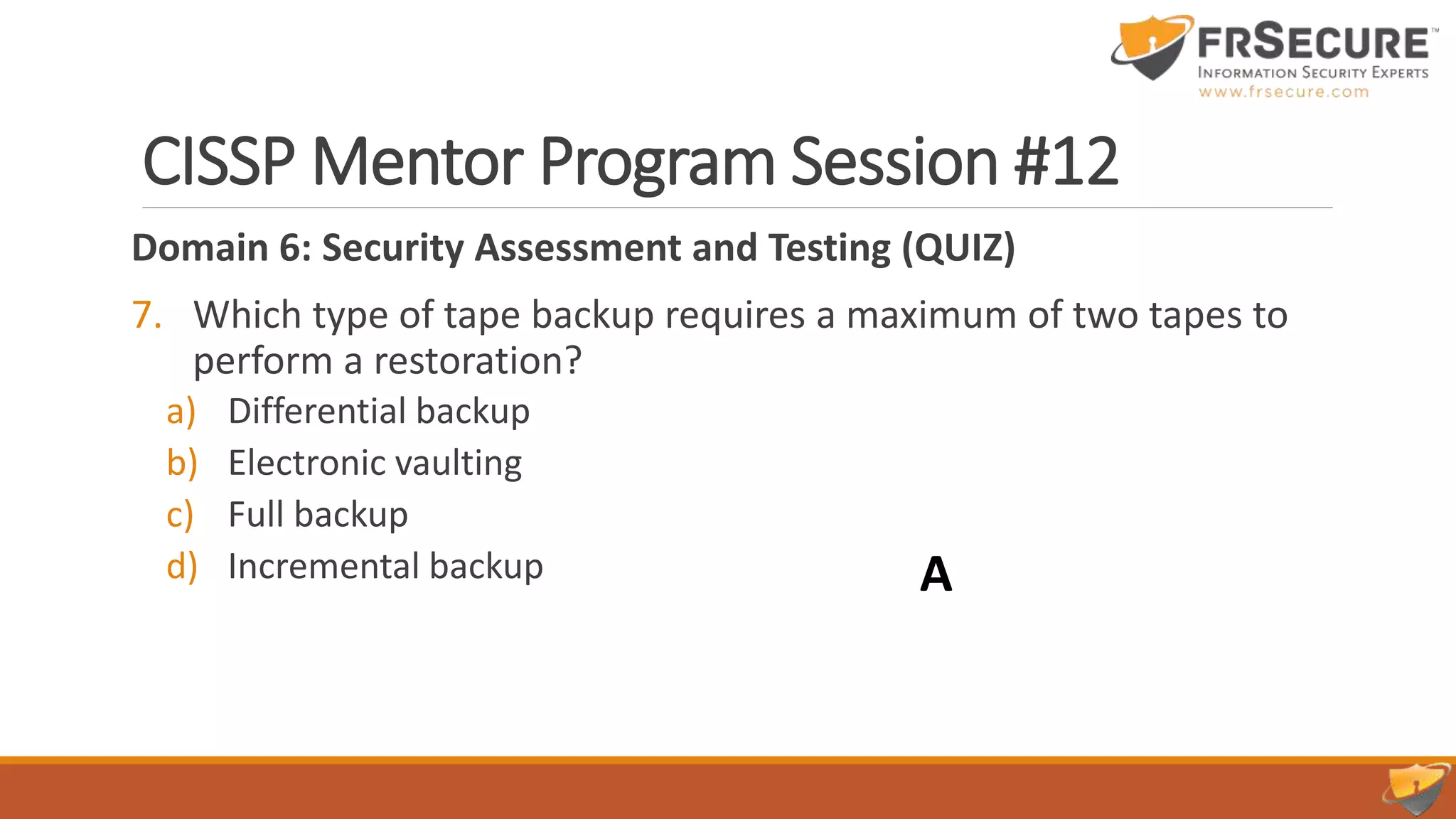 FRSECURE™
INFORMATION SECURITY EXPERTS
www.frsecure.com

CISSP Mentor Program Session #12

Domain 6: Security Assessment and Testing (QUIZ)

7. Which type of tape backup requires a maximum of two tapes to perform a restoration?

a) Differential backup
b) Electronic vaulting
c) Full backup
d) Incremental backup

A